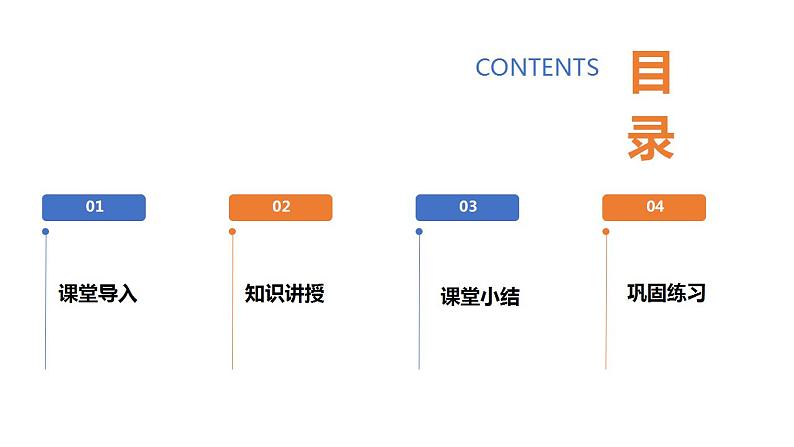 CONTENTS 目录

01
课堂导入

02
知识讲授

03
课堂小结

04
巩固练习